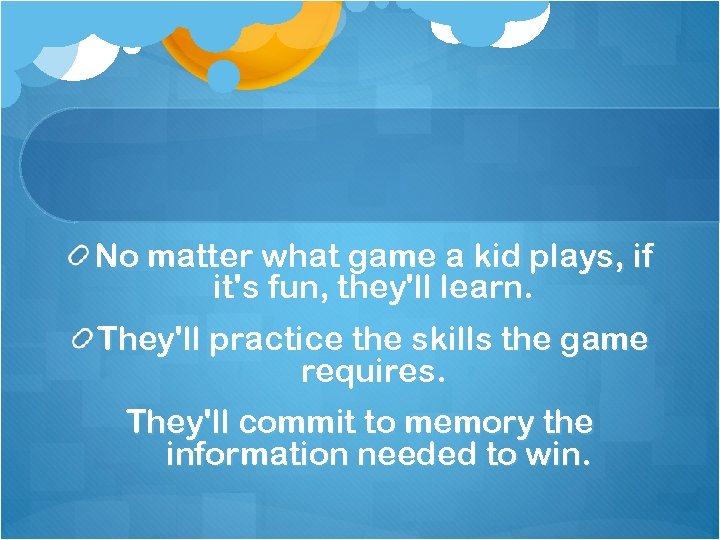 No matter what game a kid plays, if it's fun, they'll learn.

They'll practice the skills the game requires.

They'll commit to memory the information needed to win.